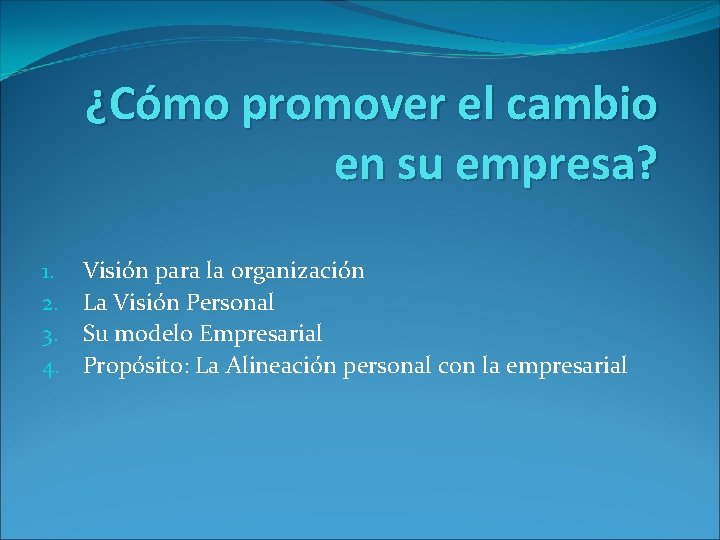 ¿Cómo promover el cambio en su empresa?

1. Visión para la organización
2. La Visión Personal
3. Su modelo Empresarial
4. Propósito: La Alineación personal con la empresarial